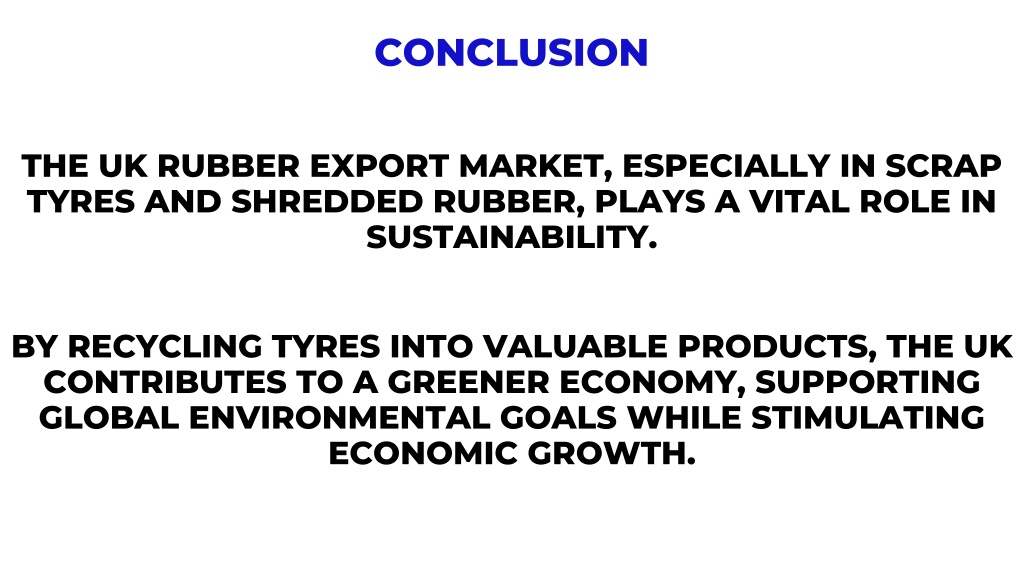 CONCLUSION

THE UK RUBBER EXPORT MARKET, ESPECIALLY IN SCRAP TYRES AND SHREDDED RUBBER, PLAYS A VITAL ROLE IN SUSTAINABILITY.

BY RECYCLING TYRES INTO VALUABLE PRODUCTS, THE UK CONTRIBUTES TO A GREENER ECONOMY, SUPPORTING GLOBAL ENVIRONMENTAL GOALS WHILE STIMULATING ECONOMIC GROWTH.